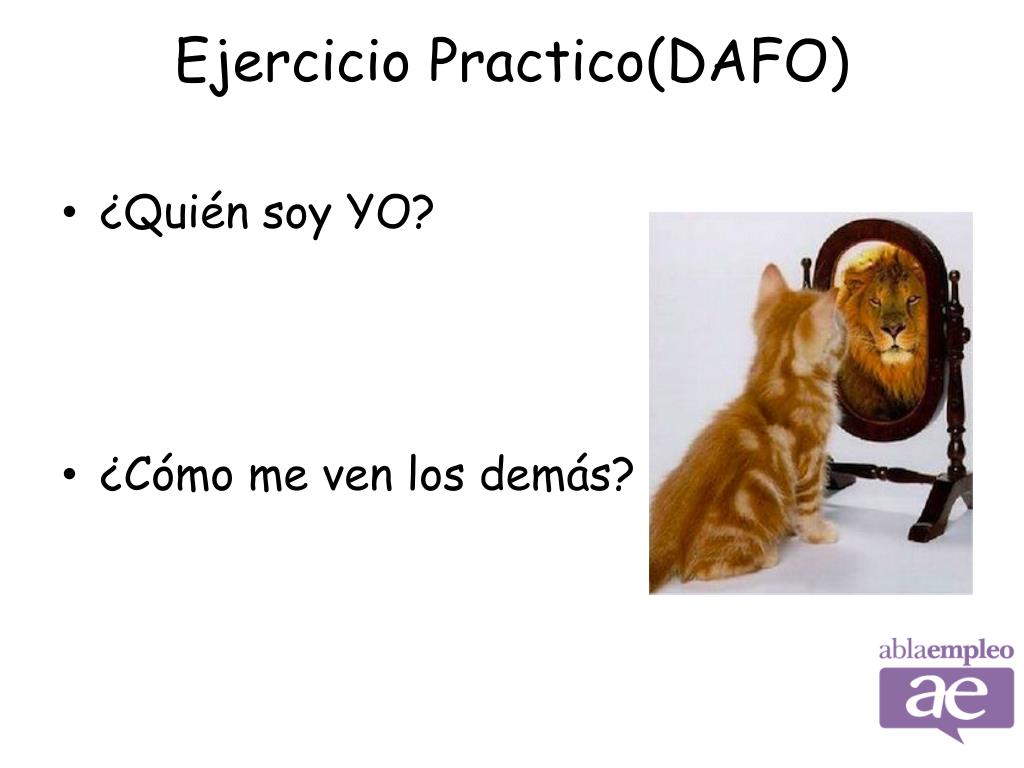 Ejercicio Practico(DAFO)

• ¿Quién soy YO?

• ¿Cómo me ven los demás?

ablaempleo
ae